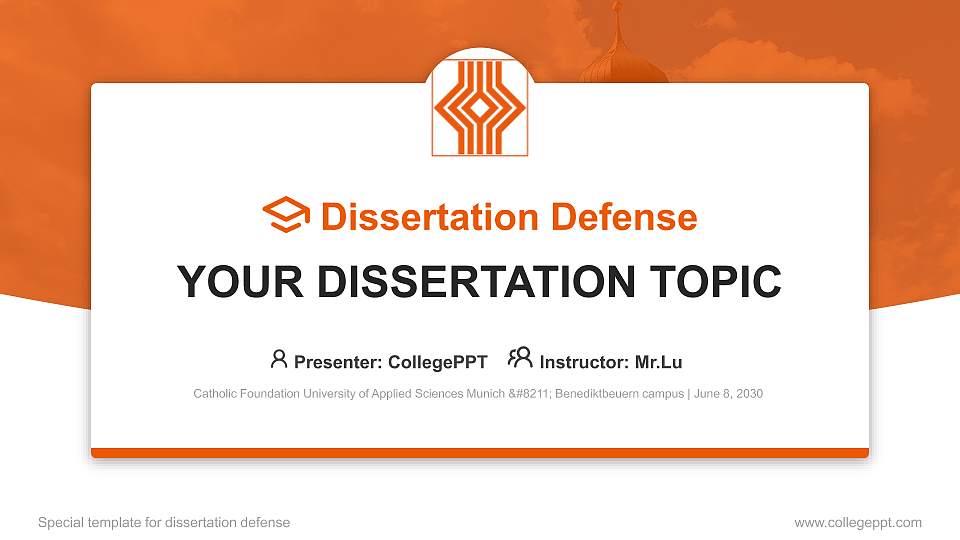 Dissertation Defense

YOUR DISSERTATION TOPIC

Presenter: CollegePPT Instructor: Mr.Lu

Catholic Foundation University of Applied Sciences Munich &#8211; Benediktbeuern campus | June 8, 2030

Special template for dissertation defense

www.collegeppt.com